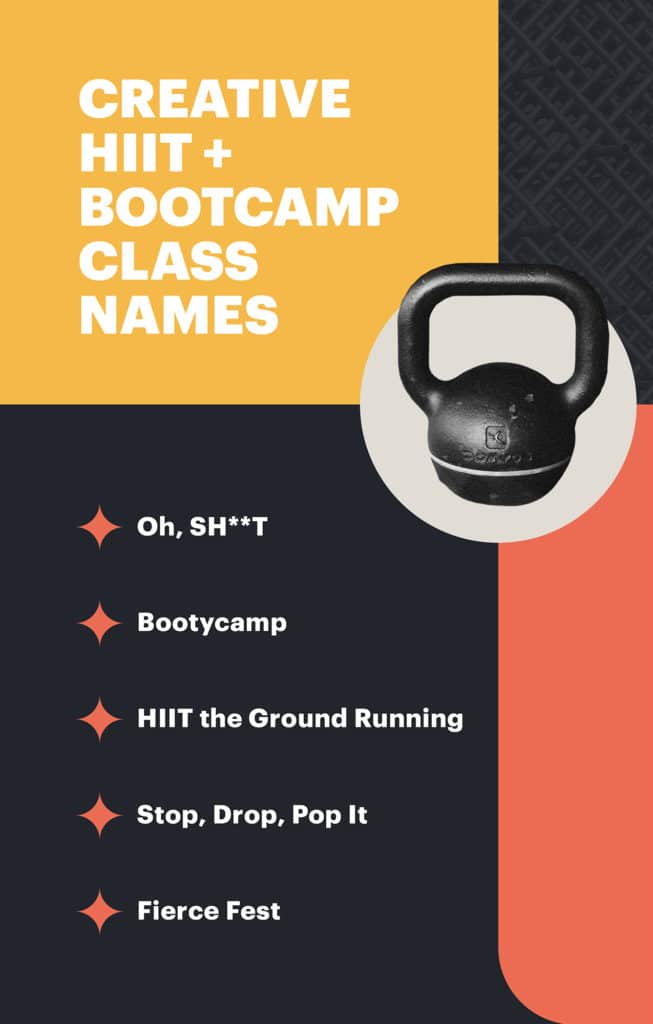 CREATIVE HIIT + BOOTCAMP CLASS NAMES

Oh, SH**T

Bootycamp

HIIT the Ground Running

Stop, Drop, Pop It

Fierce Fest